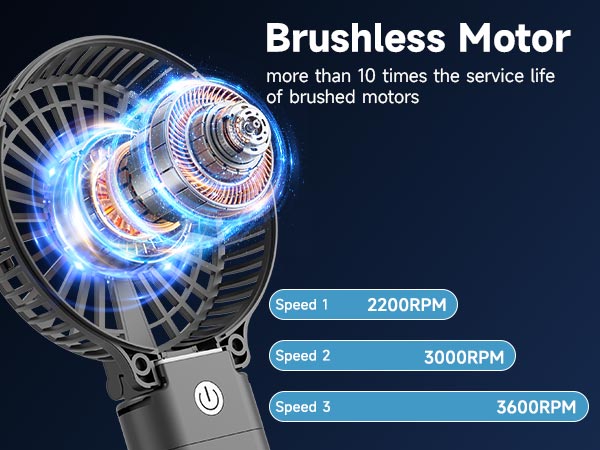 Brushless Motor
more than 10 times the service life of brushed motors

Speed 1 2200RPM

Speed 2 3000RPM

Speed 3 3600RPM